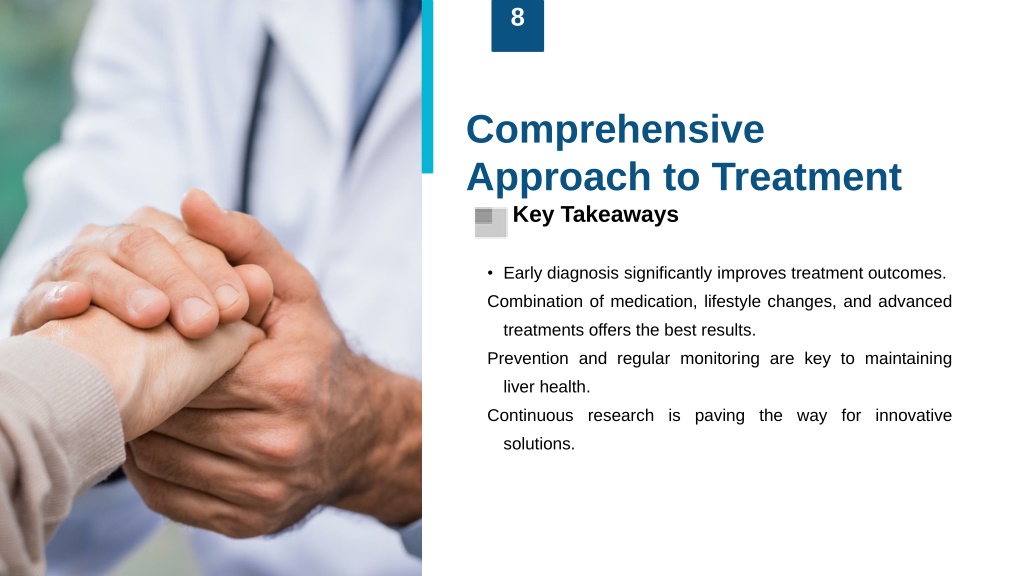 8

Comprehensive Approach to Treatment

Key Takeaways

• Early diagnosis significantly improves treatment outcomes.

Combination of medication, lifestyle changes, and advanced treatments offers the best results.

Prevention and regular monitoring are key to maintaining liver health.

Continuous research is paving the way for innovative solutions.